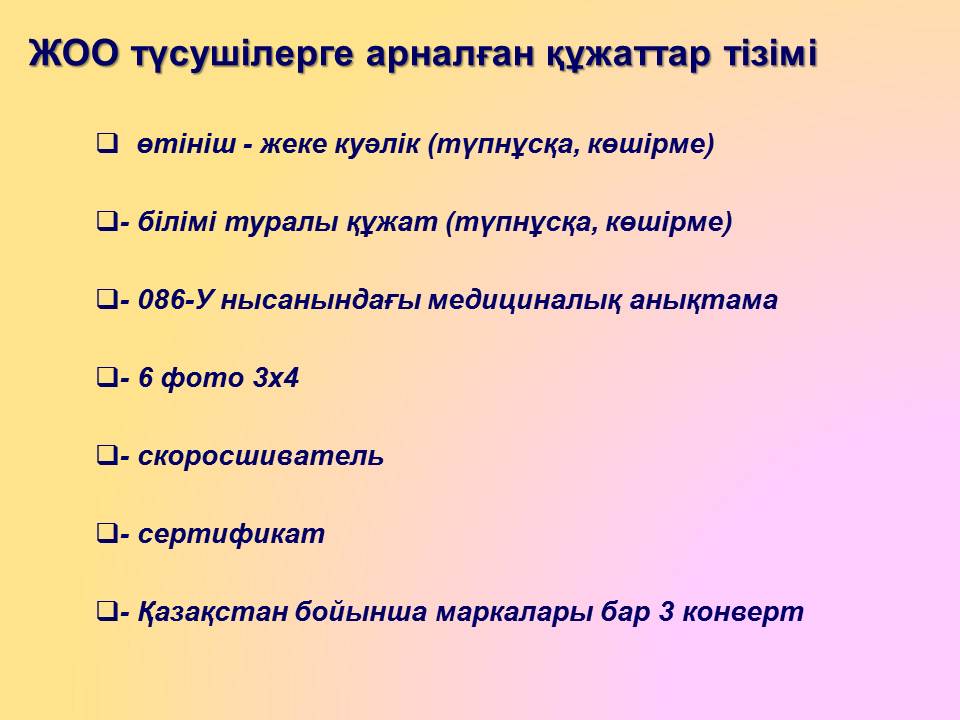 ЖОО түсушілерге арналған құжаттар тізімі

❑ өтініш - жеке куәлік (түпнұсқа, көшірме)

❑- білімі туралы құжат (түпнұсқа, көшірме)

❑- 086-У нысанындағы медициналық анықтама

❑- 6 фото 3х4

❑- скоросшиватель

❑- сертификат

❑- Қазақстан бойынша маркалары бар 3 конверт